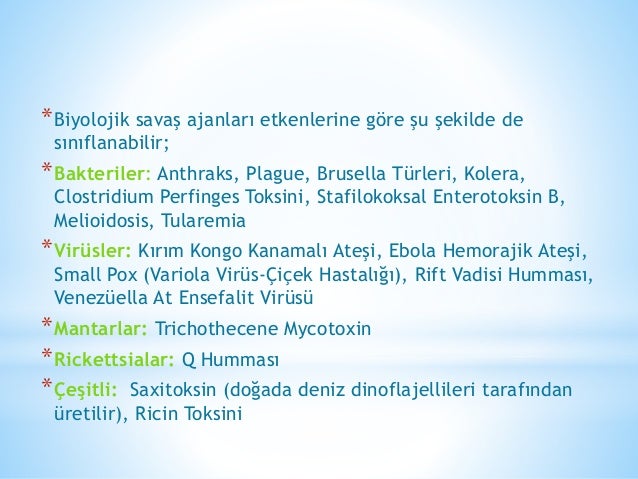 *Biyolojik savaş ajanları etkenlerine göre şu şekilde de sınıflanabilir;

*Bakteriler: Anthraks, Plague, Brusella Türleri, Kolera, Clostridium Perfinges Toksini, Stafilokoksal Enterotoksin B, Melioidosis, Tularemia

*Virüsler: Kırım Kongo Kanamalı Ateşi, Ebola Hemorajik Ateşi, Small Pox (Variola Virüs-Çiçek Hastalığı), Rift Vadisi Humması, Venezüella At Ensefalit Virüsü

*Mantarlar: Trichothecene Mycotoxin

*Rickettsialar: Q Humması

*Çeşitli: Saxitoksin (doğada deniz dinoflajellileri tarafından üretilir), Ricin Toksini